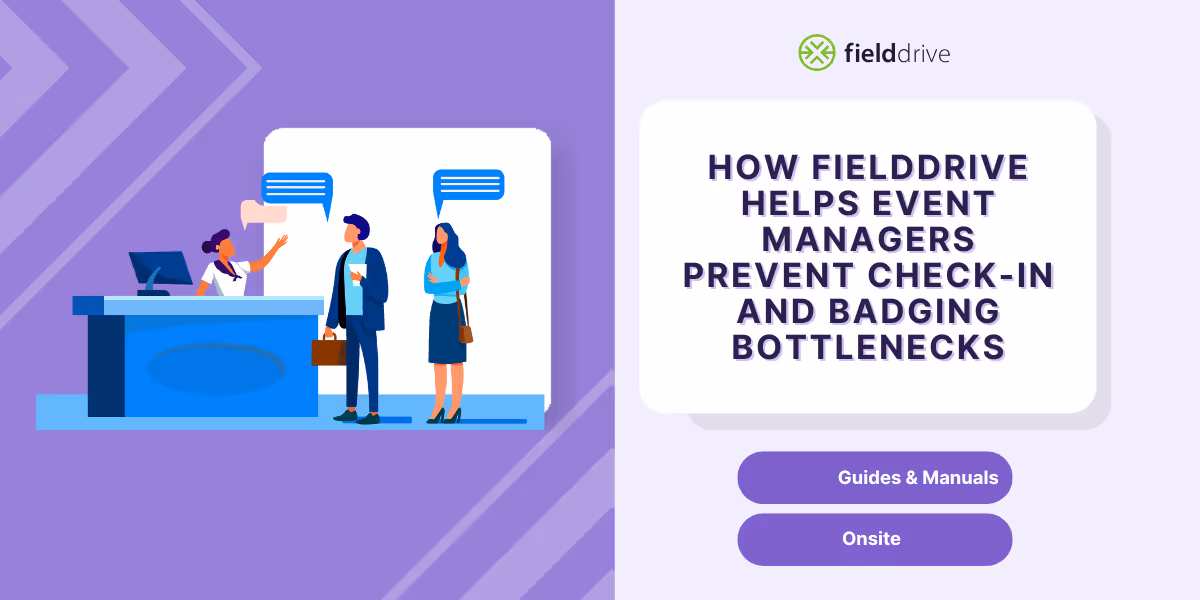 fielddrive

HOW FIELDDRIVE HELPS EVENT MANAGERS PREVENT CHECK-IN AND BADGING BOTTLENECKS

Guides & Manuals

Onsite